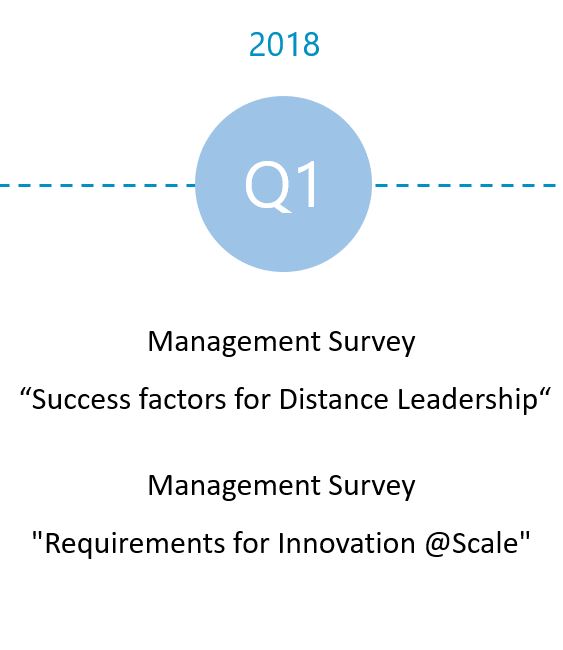 2018

Q1

Management Survey

“Success factors for Distance Leadership“

Management Survey

"Requirements for Innovation @Scale"